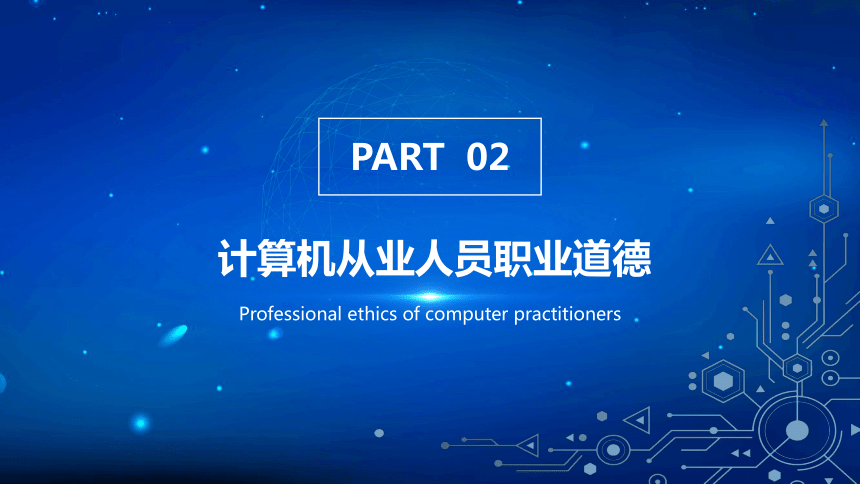 PART 02

计算机从业人员职业道德

Professional ethics of computer practitioners